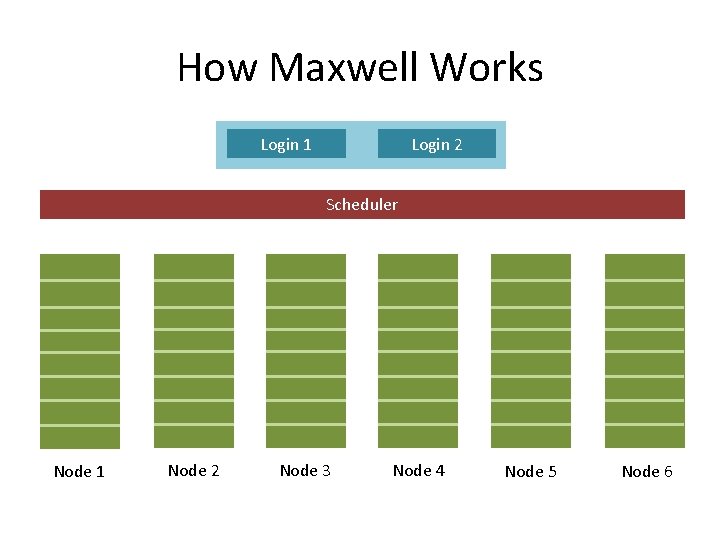 How Maxwell Works

Login 1

Login 2

Scheduler

Node 1

Node 2

Node 3

Node 4

Node 5

Node 6